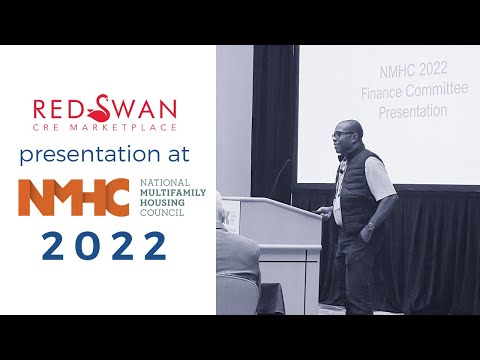 RED SWAN
CRE MARKETPLACE
presentation at
NMHC NATIONAL MULTIFAMILY HOUSING COUNCIL
2022

NMHC 2022
Finance Committee
Presentation